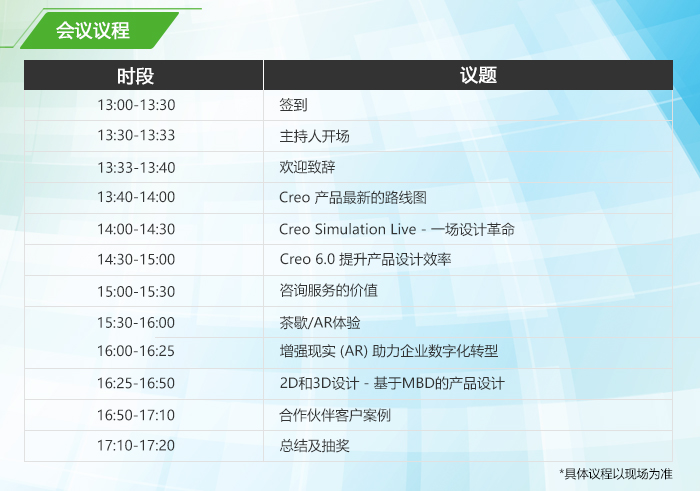 会议议程

| 时段 | 议题 |
|---|---|
| 13:00-13:30 | 签到 |
| 13:30-13:33 | 主持人开场 |
| 13:33-13:40 | 欢迎致辞 |
| 13:40-14:00 | Creo 产品最新的路线图 |
| 14:00-14:30 | Creo Simulation Live - 一场设计革命 |
| 14:30-15:00 | Creo 6.0 提升产品设计效率 |
| 15:00-15:30 | 咨询服务的价值 |
| 15:30-16:00 | 茶歇/AR体验 |
| 16:00-16:25 | 增强现实 (AR) 助力企业数字化转型 |
| 16:25-16:50 | 2D和3D设计 - 基于MBD的产品设计 |
| 16:50-17:10 | 合作伙伴客户案例 |
| 17:10-17:20 | 总结及抽奖 |

*具体议程以现场为准